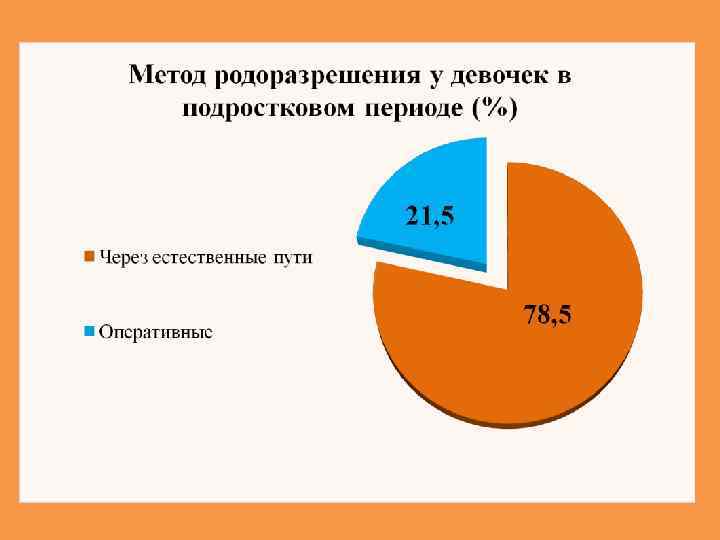 Метод родоразрешения у девочек в подростковом периоде (%)

21,5

78,5

Через естественные пути

Оперативные